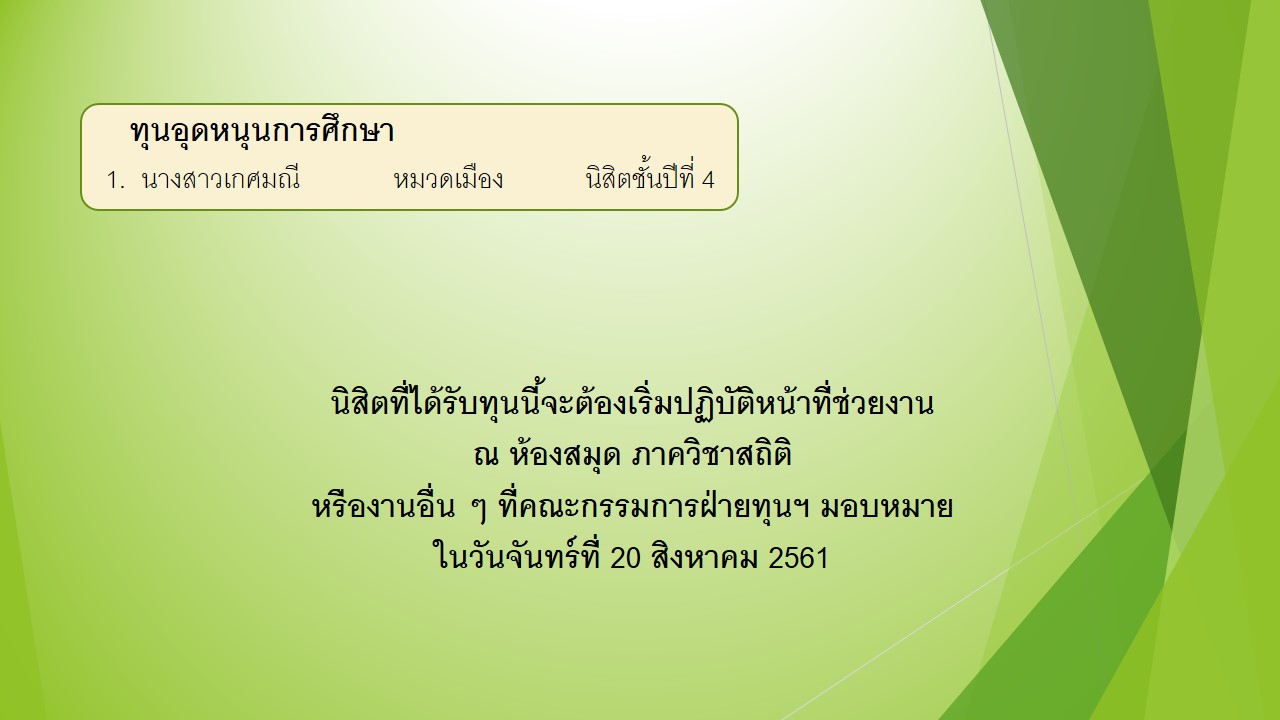 ทุนอุดหนุนการศึกษา

1. นางสาวเกศมณี หมวดเมือง นิสิตชั้นปีที่ 4

นิสิตที่ได้รับทุนนี้จะต้องเริ่มปฏิบัติหน้าที่ช่วยงาน
ณ ห้องสมุด ภาควิชาสถิติ
หรืองานอื่น ๆ ที่คณะกรรมการฝ่ายทุนฯ มอบหมาย
ในวันจันทร์ที่ 20 สิงหาคม 2561